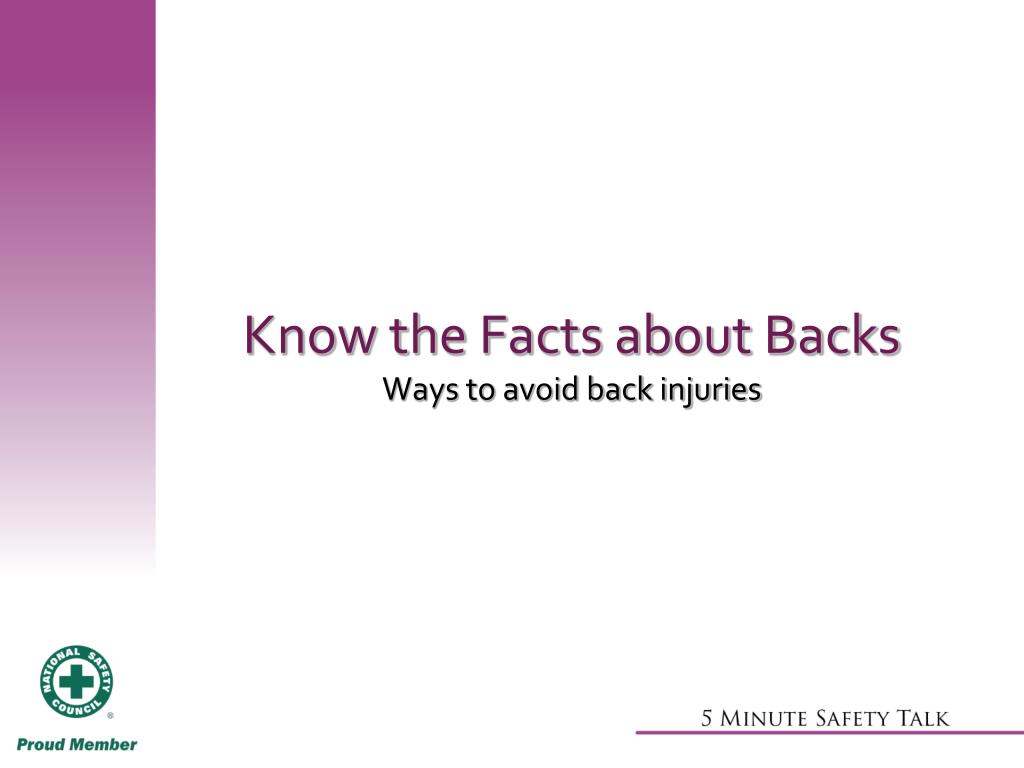 Know the Facts about Backs

Ways to avoid back injuries

NATIONAL SAFETY COUNCIL ®

Proud Member

5 Minute Safety Talk